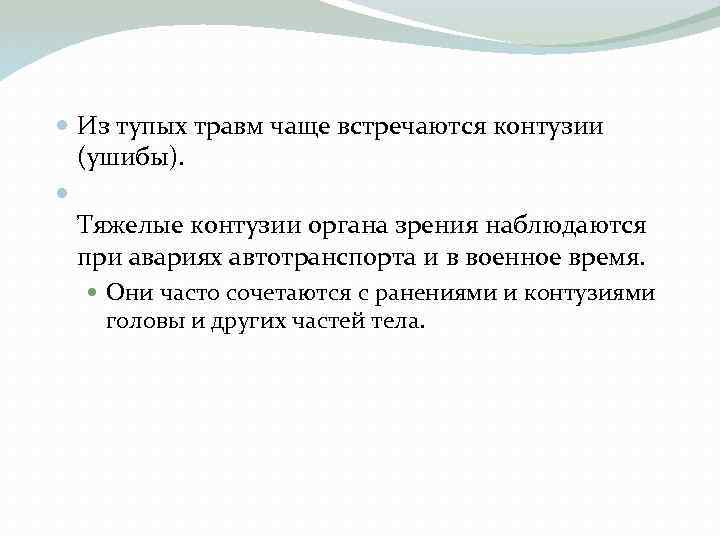 Из тупых травм чаще встречаются контузии (ушибы).

Тяжелые контузии органа зрения наблюдаются при авариях автотранспорта и в военное время.

Они часто сочетаются с ранениями и контузиями головы и других частей тела.